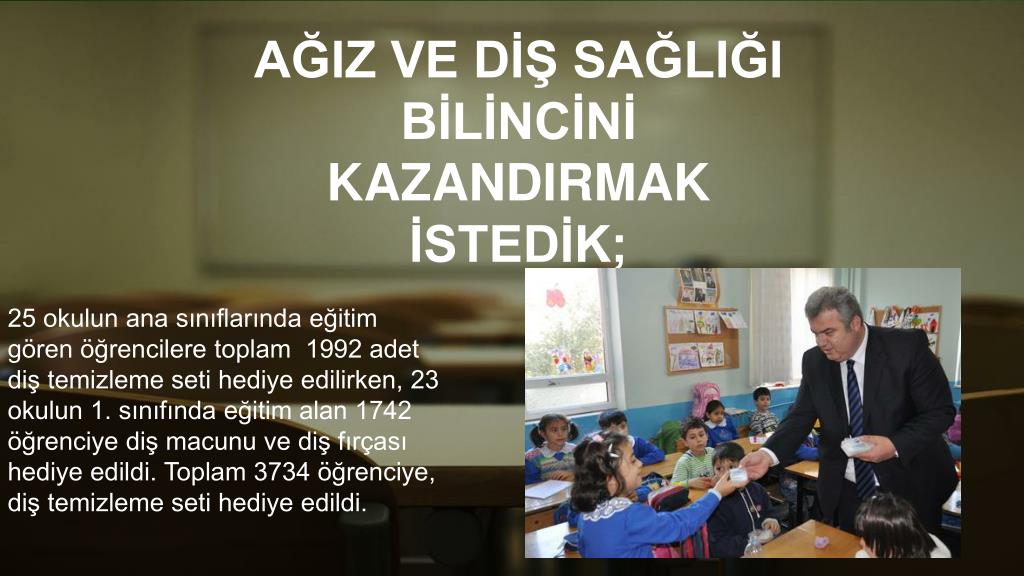 AĞIZ VE DİŞ SAĞLIĞI BİLİNCİNİ KAZANDIRMAK İSTEDİK;

25 okulun ana sınıflarında eğitim gören öğrencilere toplam  1992 adet diş temizleme seti hediye edilirken, 23 okulun 1. sınıfında eğitim alan 1742 öğrenciye diş macunu ve diş fırçası hediye edildi. Toplam 3734 öğrenciye, diş temizleme seti hediye edildi.